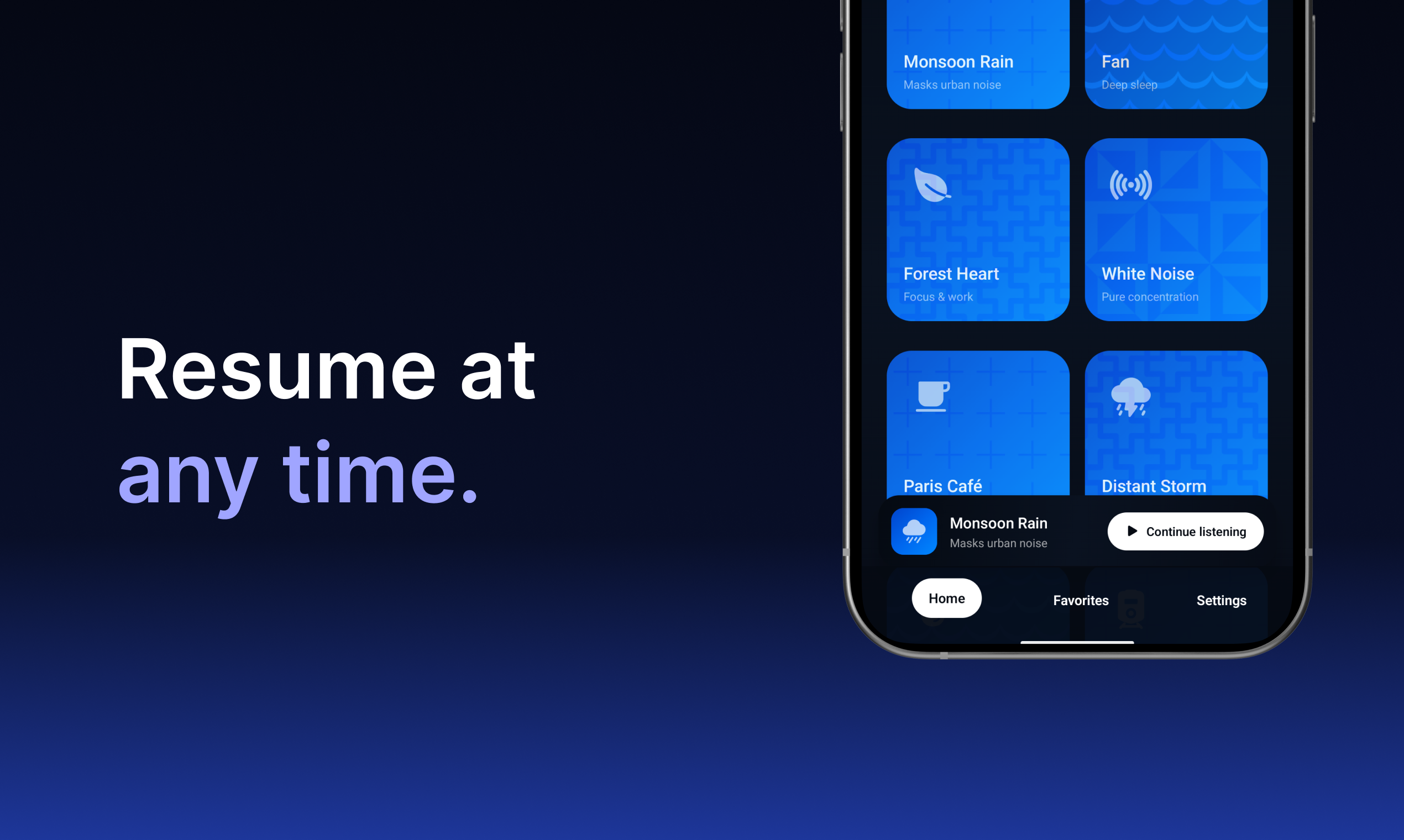 Resume at
any time.

Monsoon Rain
Masks urban noise

Fan
Deep sleep

Forest Heart
Focus & work

White Noise
Pure concentration

Paris Café

Distant Storm

Monsoon Rain
Masks urban noise

Continue listening

Home

Favorites

Settings